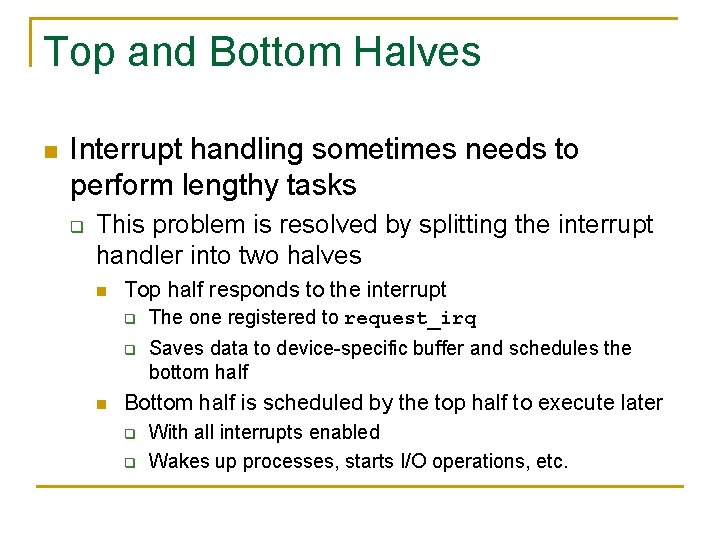 Top and Bottom Halves

Interrupt handling sometimes needs to perform lengthy tasks

This problem is resolved by splitting the interrupt handler into two halves

Top half responds to the interrupt

The one registered to request_irq

Saves data to device-specific buffer and schedules the bottom half

Bottom half is scheduled by the top half to execute later

With all interrupts enabled

Wakes up processes, starts I/O operations, etc.